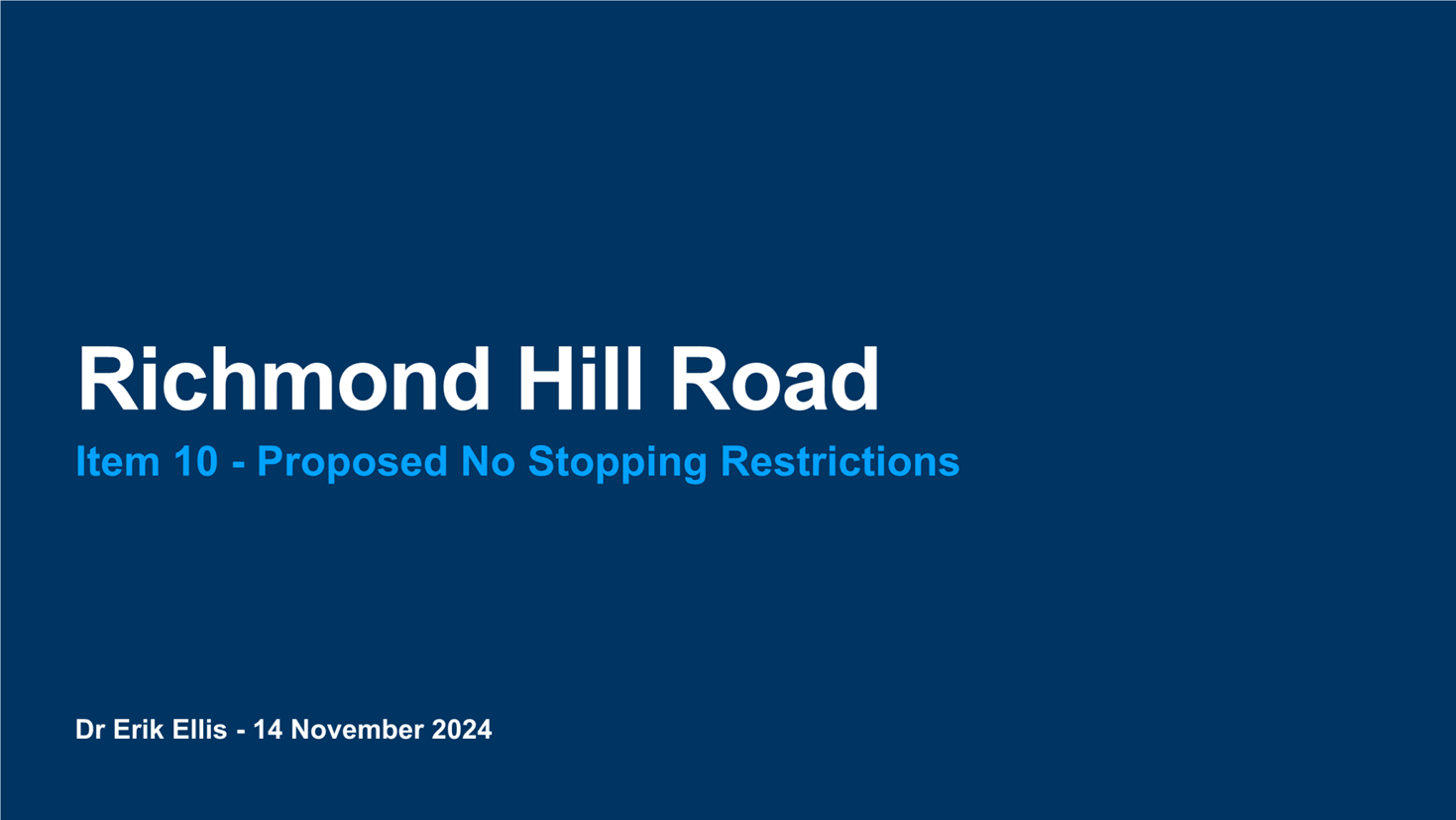 Richmond Hill Road

Item 10 - Proposed No Stopping Restrictions

Dr Erik Ellis - 14 November 2024